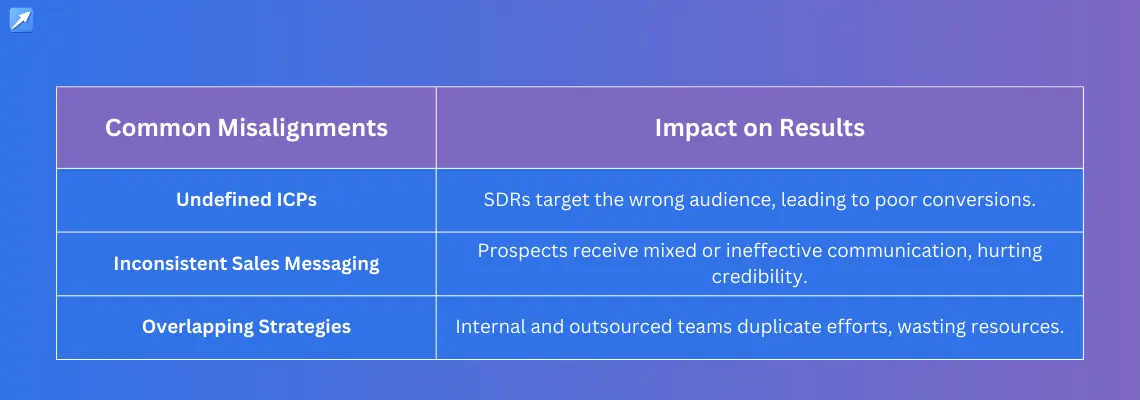 | Common Misalignments | Impact on Results |
|---|---|
| Undefined ICPs | SDRs target the wrong audience, leading to poor conversions. |
| Inconsistent Sales Messaging | Prospects receive mixed or ineffective communication, hurting credibility. |
| Overlapping Strategies | Internal and outsourced teams duplicate efforts, wasting resources. |